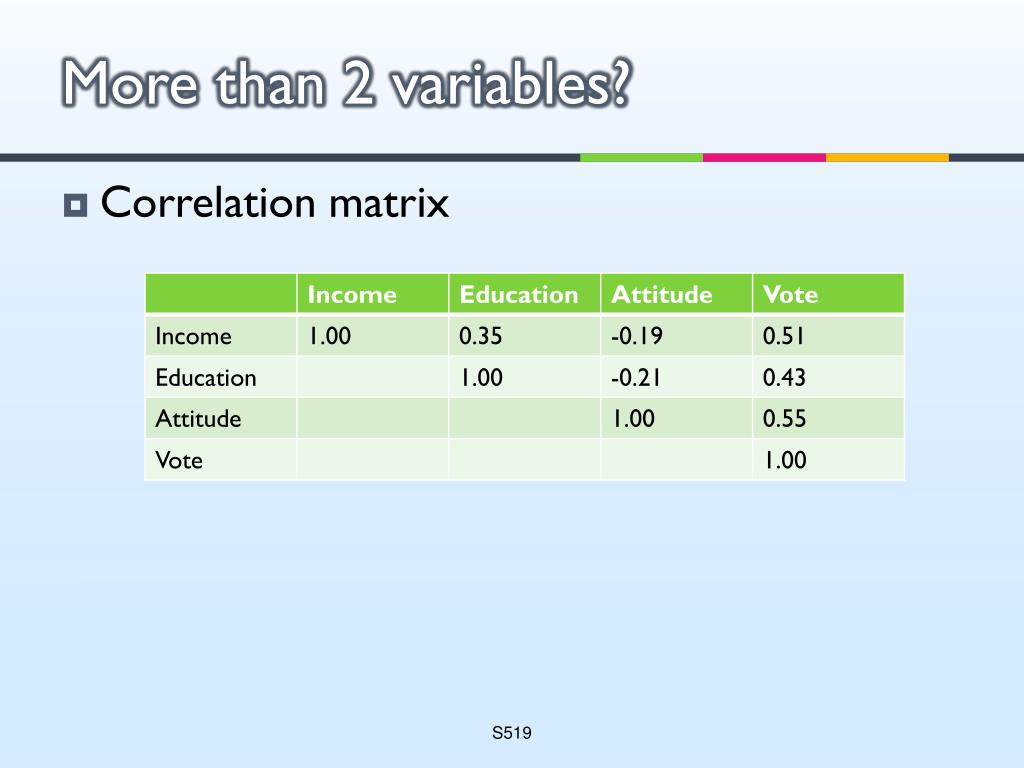 More than 2 variables?

Correlation matrix

| | Income | Education | Attitude | Vote |
|---|---|---|---|---|
| Income | 1.00 | 0.35 | -0.19 | 0.51 |
| Education | | 1.00 | -0.21 | 0.43 |
| Attitude | | | 1.00 | 0.55 |
| Vote | | | | 1.00 |

S519